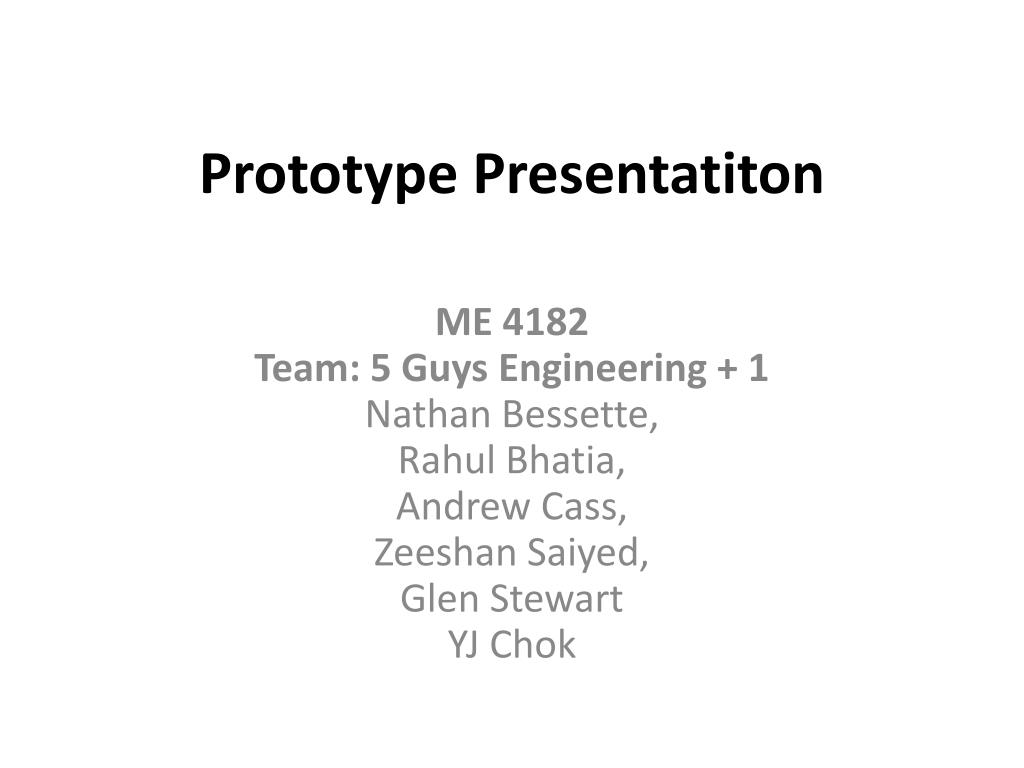 Prototype Presentatiton

ME 4182
Team: 5 Guys Engineering + 1
Nathan Bessette,
Rahul Bhatia,
Andrew Cass,
Zeeshan Saiyed,
Glen Stewart
YJ Chok